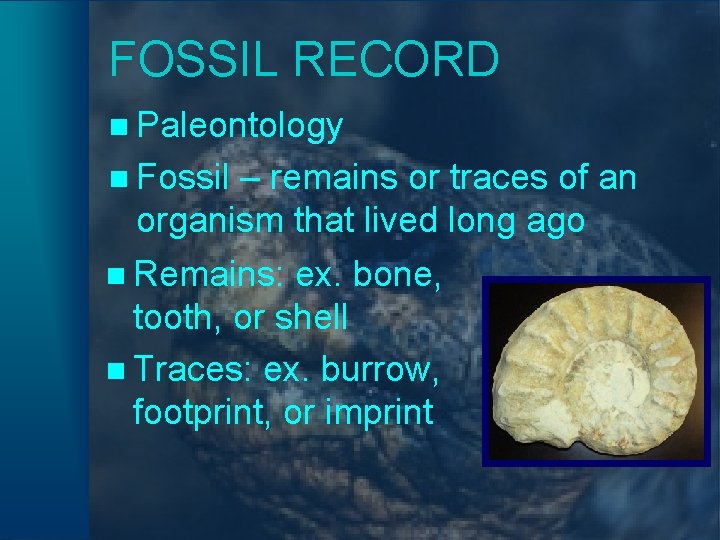 FOSSIL RECORD

■ Paleontology

■ Fossil – remains or traces of an organism that lived long ago

■ Remains: ex. bone, tooth, or shell

■ Traces: ex. burrow, footprint, or imprint